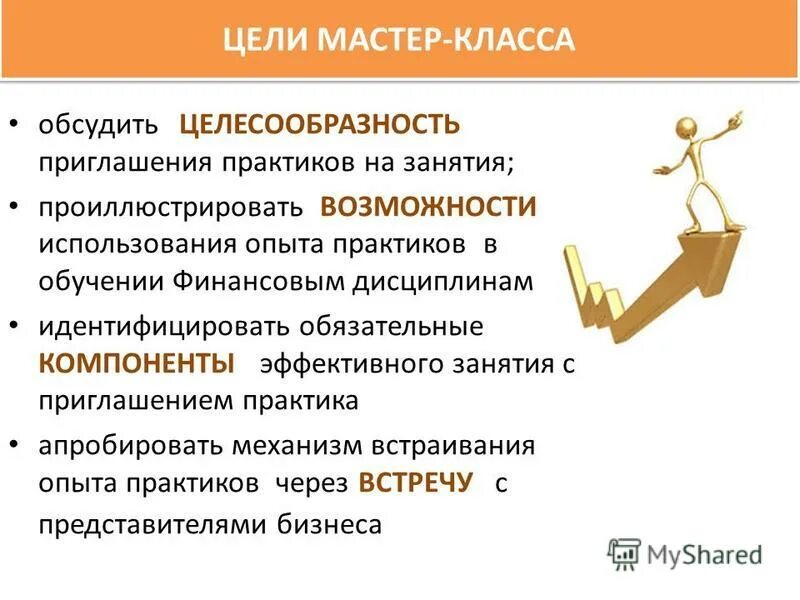 ЦЕЛИ МАСТЕР-КЛАССА

• обсудить ЦЕЛЕСООБРАЗНОСТЬ приглашения практиков на занятия;

• проиллюстрировать ВОЗМОЖНОСТИ использования опыта практиков в обучении Финансовым дисциплинам

• идентифицировать обязательные КОМПОНЕНТЫ эффективного занятия с приглашением практика

• апробировать механизм встраивания опыта практиков через ВСТРЕЧУ с представителями бизнеса

MyShared